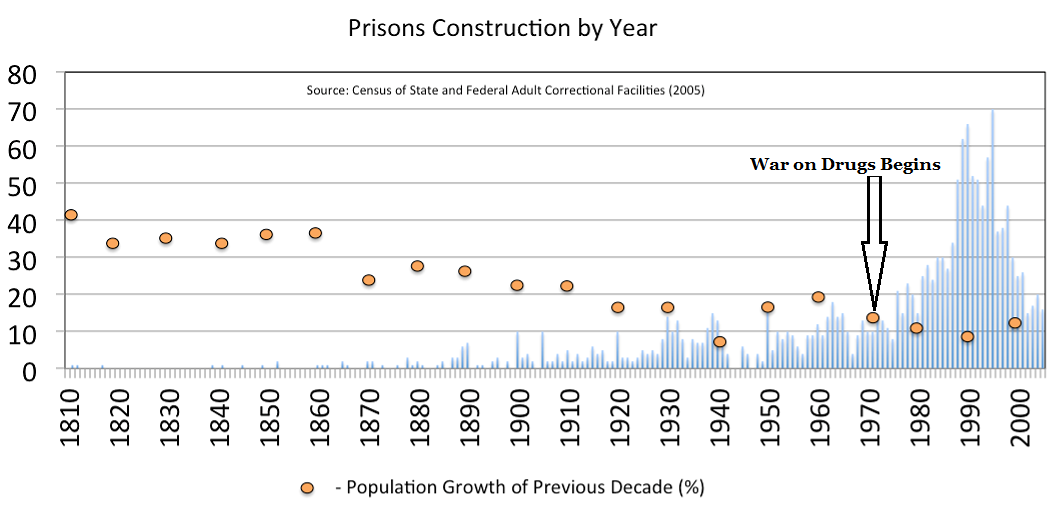 Prisons Construction by Year

Source: Census of State and Federal Adult Correctional Facilities (2005)

War on Drugs Begins

80
70
60
50
40
30
20
10
0

1810
1820
1830
1840
1850
1860
1870
1880
1890
1900
1910
1920
1930
1940
1950
1960
1970
1980
1990
2000

- Population Growth of Previous Decade (%)